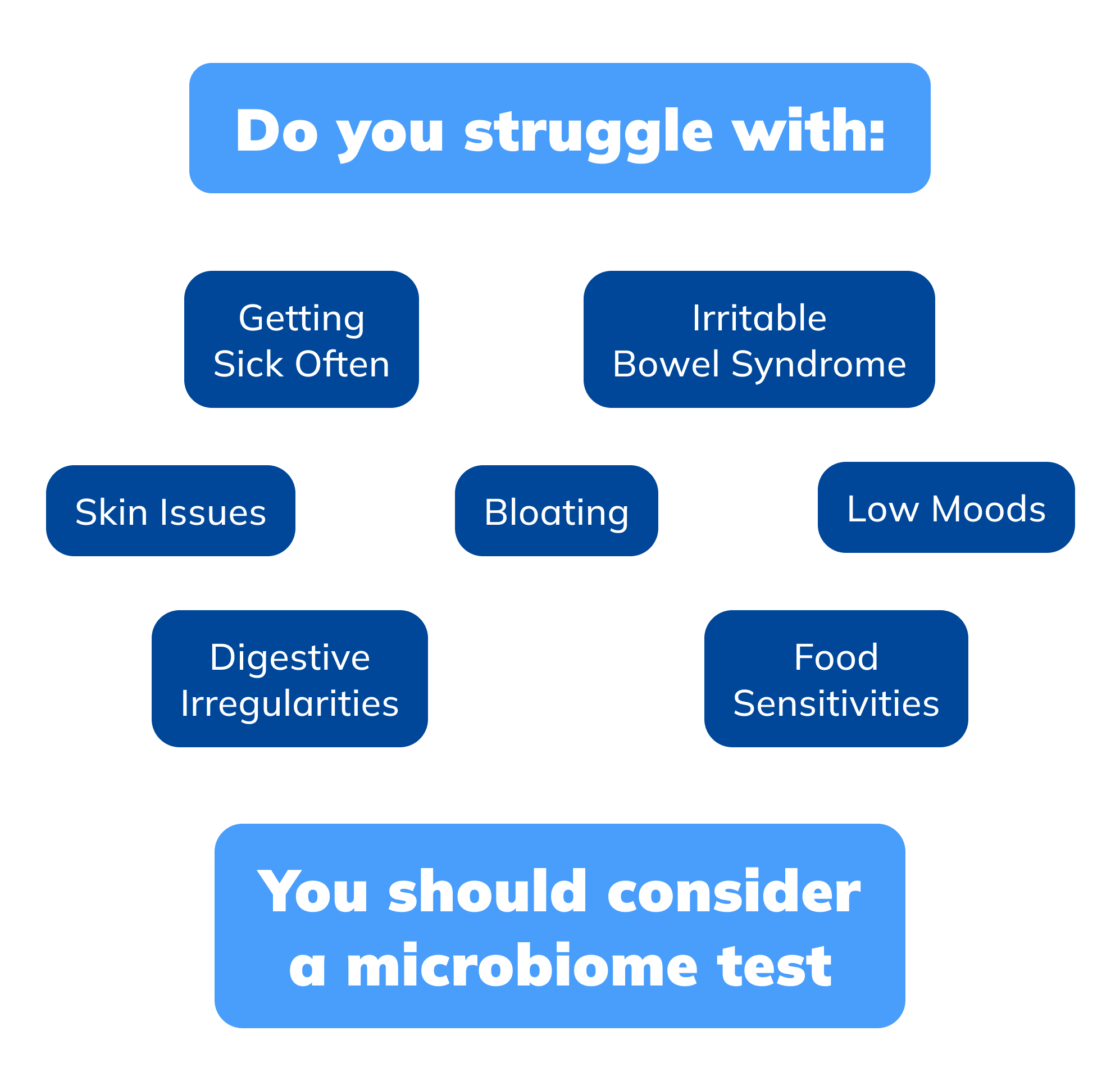 Do you struggle with:

Getting Sick Often

Irritable Bowel Syndrome

Skin Issues

Bloating

Low Moods

Digestive Irregularities

Food Sensitivities

You should consider a microbiome test